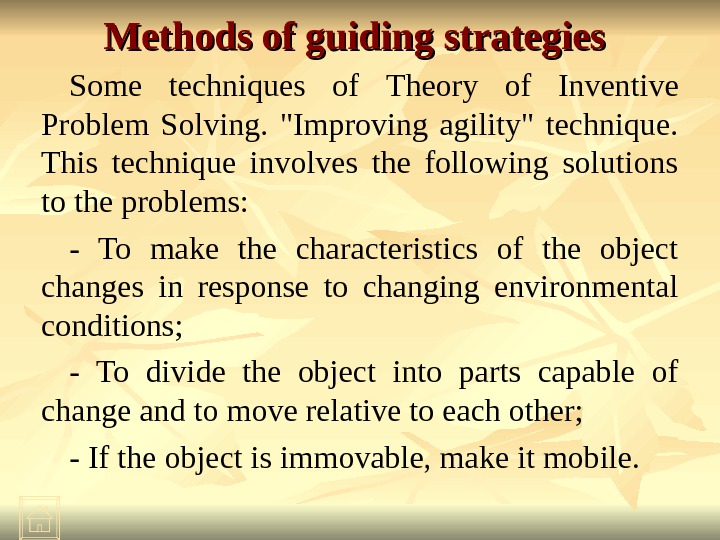 Methods of guiding strategies

Some techniques of Theory of Inventive Problem Solving. "Improving agility" technique. This technique involves the following solutions to the problems:

- To make the characteristics of the object changes in response to changing environmental conditions;

- To divide the object into parts capable of change and to move relative to each other;

- If the object is immovable, make it mobile.